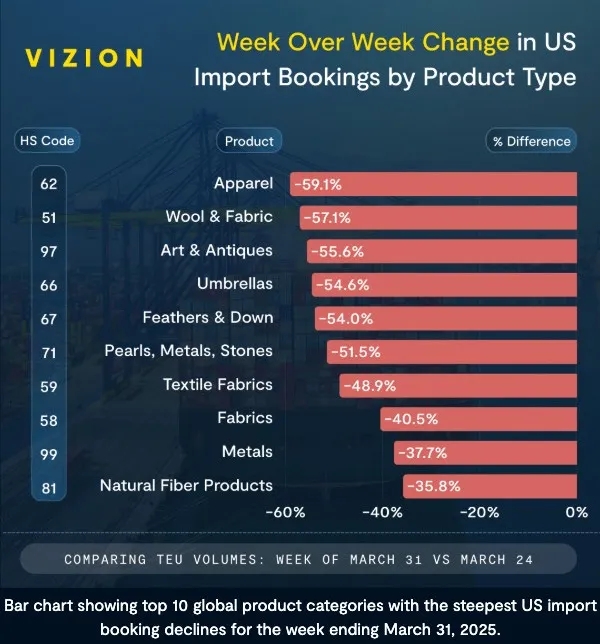 VIZION

Week Over Week Change in US Import Bookings by Product Type

| HS Code | Product | % Difference |
|---|---|---|
| 62 | Apparel | -59.1% |
| 51 | Wool & Fabric | -57.1% |
| 97 | Art & Antiques | -55.6% |
| 66 | Umbrellas | -54.6% |
| 67 | Feathers & Down | -54.0% |
| 71 | Pearls, Metals, Stones | -51.5% |
| 59 | Textile Fabrics | -48.9% |
| 58 | Fabrics | -40.5% |
| 99 | Metals | -37.7% |
| 81 | Natural Fiber Products | -35.8% |

-60% -40% -20% 0%

COMPARING TEU VOLUMES: WEEK OF MARCH 31 VS MARCH 24

Bar chart showing top 10 global product categories with the steepest US import booking declines for the week ending March 31, 2025.